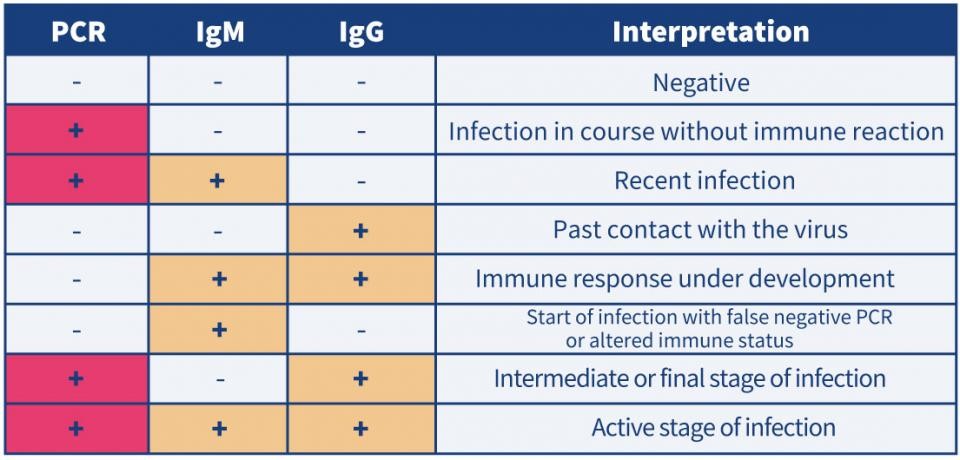 | PCR | IgM | IgG | Interpretation |
|---|---|---|---|
| - | - | - | Negative |
| + | - | - | Infection in course without immune reaction |
| + | + | - | Recent infection |
| - | - | + | Past contact with the virus |
| - | + | + | Immune response under development |
| - | + | - | Start of infection with false negative PCR or altered immune status |
| + | - | + | Intermediate or final stage of infection |
| + | + | + | Active stage of infection |